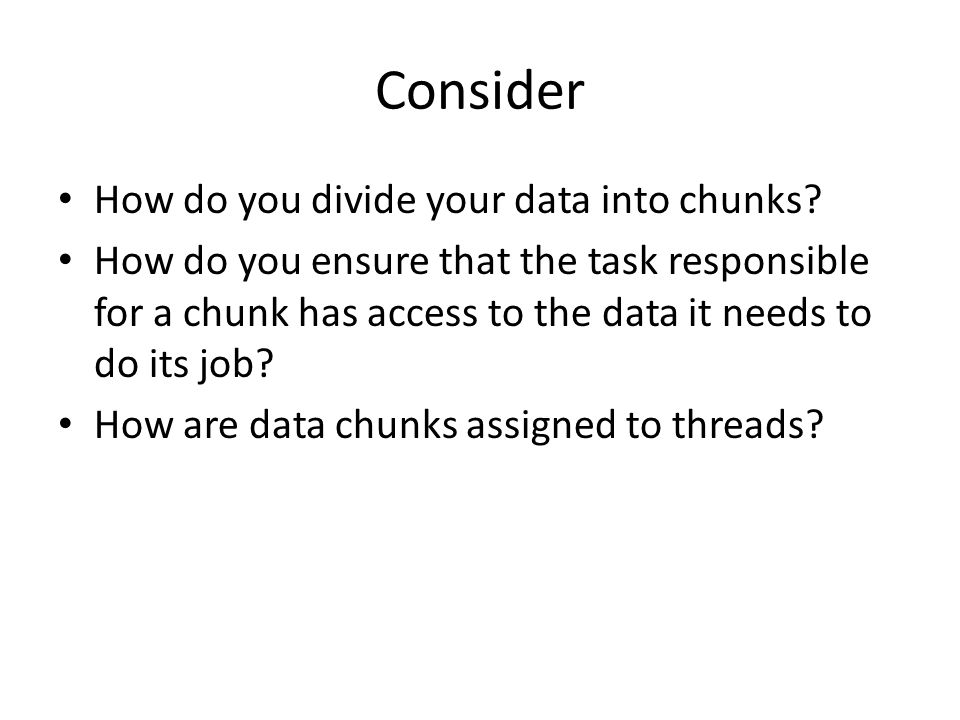 Consider

• How do you divide your data into chunks?
• How do you ensure that the task responsible for a chunk has access to the data it needs to do its job?
• How are data chunks assigned to threads?